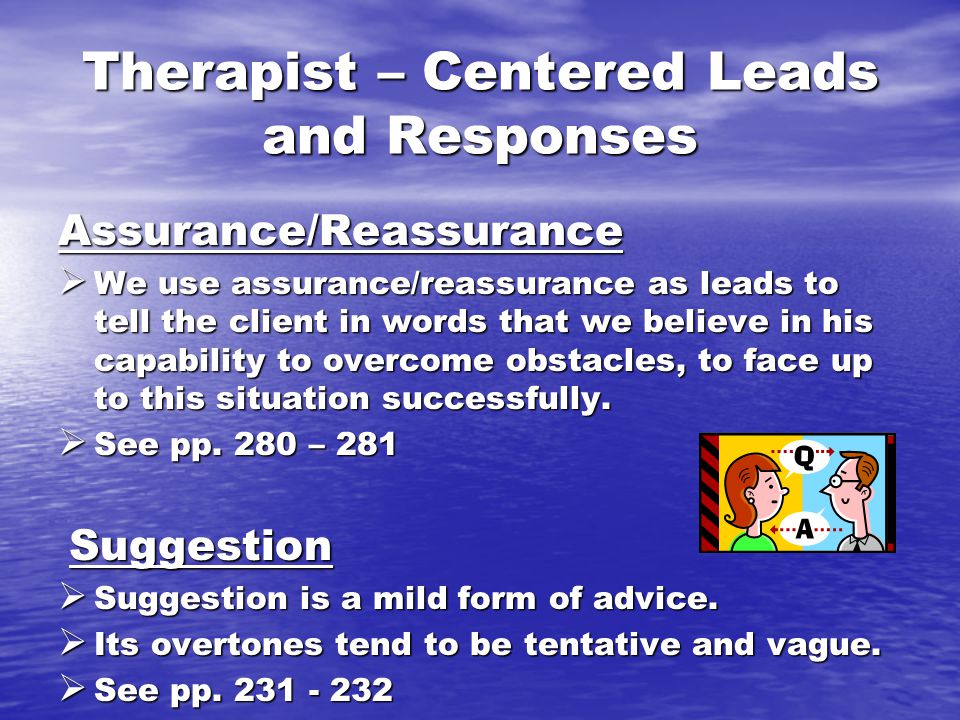 Therapist – Centered Leads and Responses

Assurance/Reassurance

➢ We use assurance/reassurance as leads to tell the client in words that we believe in his capability to overcome obstacles, to face up to this situation successfully.

➢ See pp. 280 – 281

Q

A

Suggestion

➢ Suggestion is a mild form of advice.

➢ Its overtones tend to be tentative and vague.

➢ See pp. 231 - 232